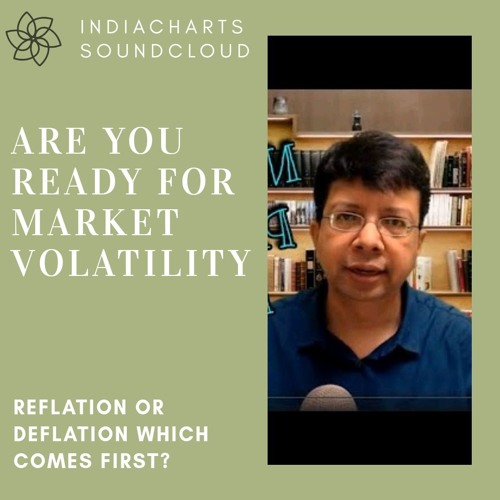 INDIACHARTS
SOUNDCLOUD

ARE YOU READY FOR MARKET VOLATILITY

REFLATION OR DEFLATION WHICH COMES FIRST?